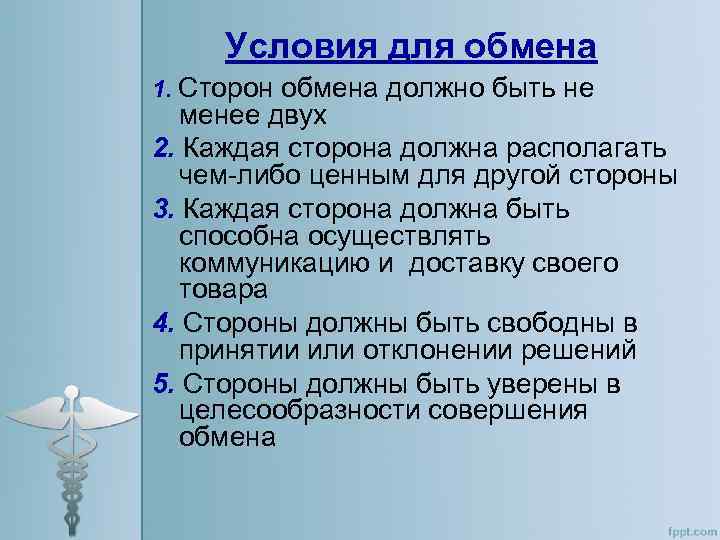 Условия для обмена

1. Сторон обмена должно быть не менее двух

2. Каждая сторона должна располагать чем-либо ценным для другой стороны

3. Каждая сторона должна быть способна осуществлять коммуникацию и доставку своего товара

4. Стороны должны быть свободны в принятии или отклонении решений

5. Стороны должны быть уверены в целесообразности совершения обмена

fppt.com